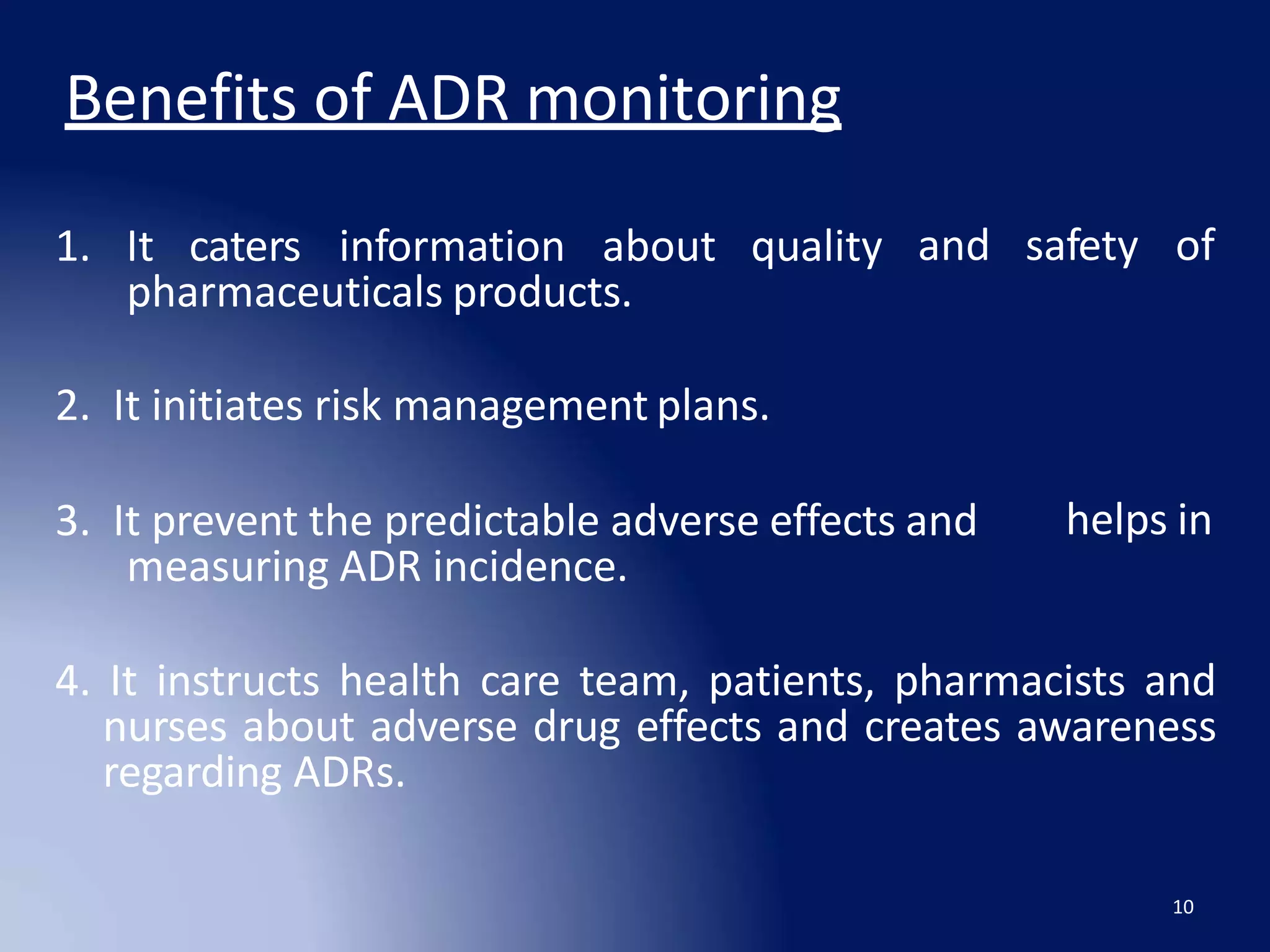 Benefits of ADR monitoring

1. It caters information about quality and safety of pharmaceuticals products.

2. It initiates risk management plans.

3. It prevent the predictable adverse effects and helps in measuring ADR incidence.

4. It instructs health care team, patients, pharmacists and nurses about adverse drug effects and creates awareness regarding ADRs.

10